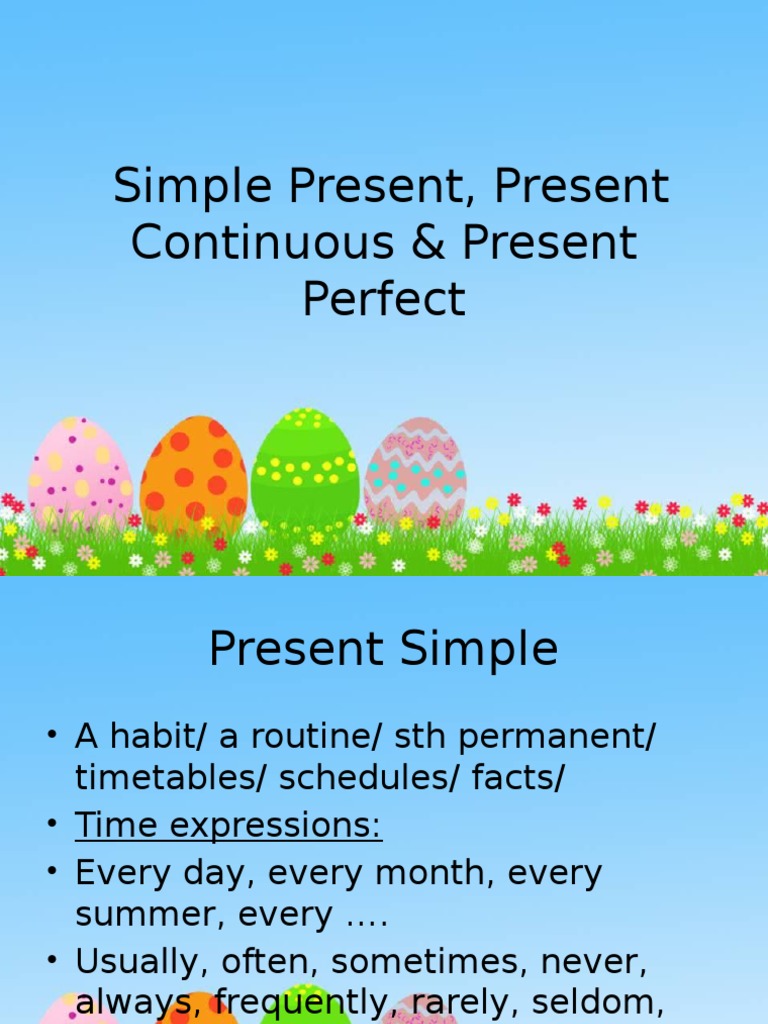 Simple Present, Present Continuous & Present Perfect

Present Simple

• A habit/ a routine/ sth permanent/ timetables/ schedules/ facts/
• Time expressions:
• Every day, every month, every summer, every ….
• Usually, often, sometimes, never, always, frequently, rarely, seldom,